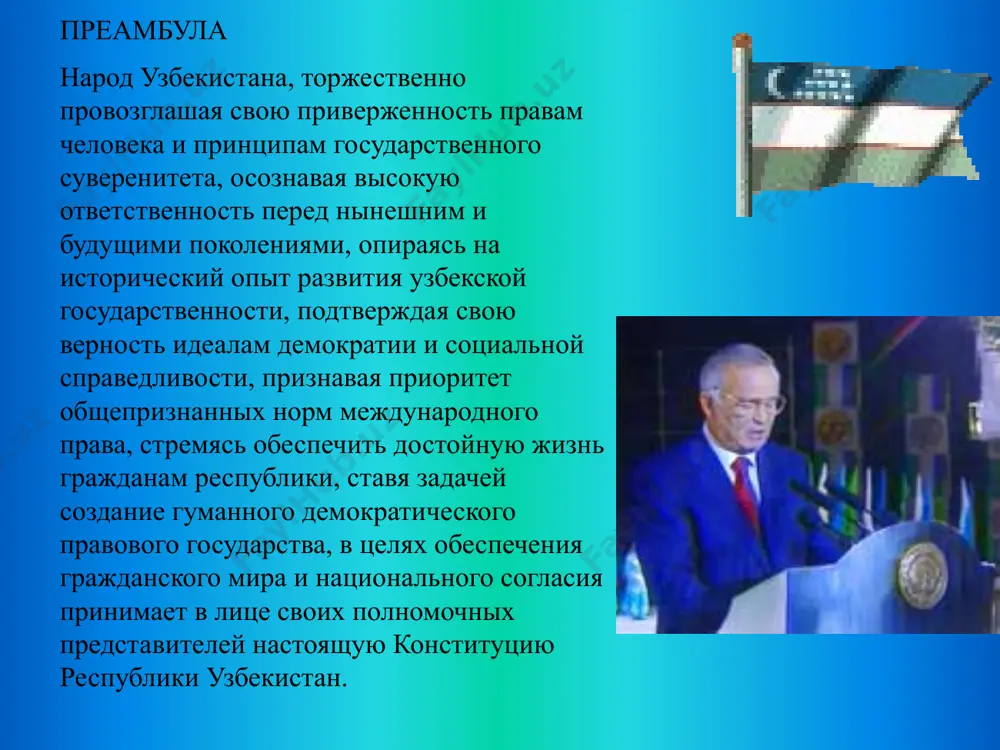 ПРЕАМБУЛА

Народ Узбекистана, торжественно провозглашая свою приверженность правам человека и принципам государственного суверенитета, осознавая высокую ответственность перед нынешним и будущими поколениями, опираясь на исторический опыт развития узбекской государственности, подтверждая свою верность идеалам демократии и социальной справедливости, признавая приоритет общепризнанных норм международного права, стремясь обеспечить достойную жизнь гражданам республики, ставя задачей создание гуманного демократического правового государства, в целях обеспечения гражданского мира и национального согласия принимает в лице своих полномочных представителей настоящую Конституцию Республики Узбекистан.